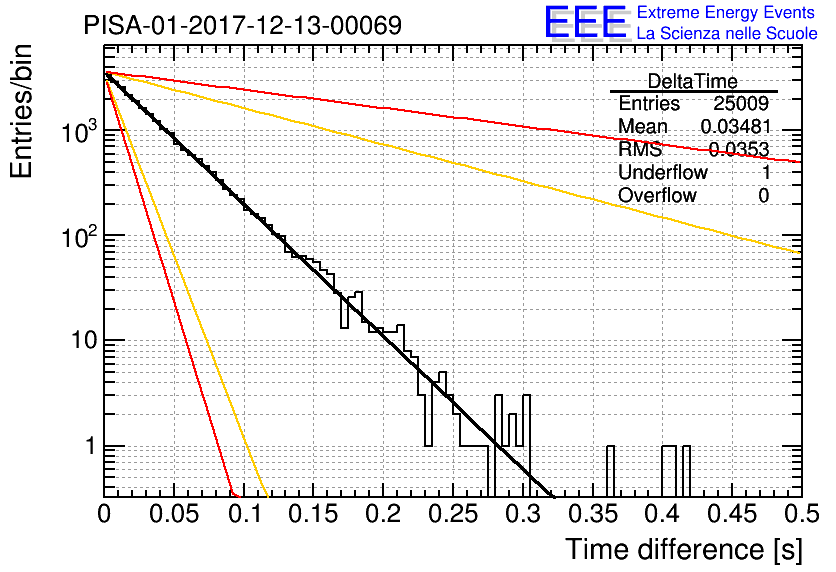 PISA-01-2017-12-13-00069

EEE Extreme Energy Events
La Scienza nelle Scuole

| DeltaTime | |
|---|---|
| Entries | 25009 |
| Mean | 0.03481 |
| RMS | 0.0353 |
| Underflow | 1 |
| Overflow | 0 |

Entries/bin

$10^3$

$10^2$

10

1

0
0.05
0.1
0.15
0.2
0.25
0.3
0.35
0.4
0.45
0.5

Time difference [s]